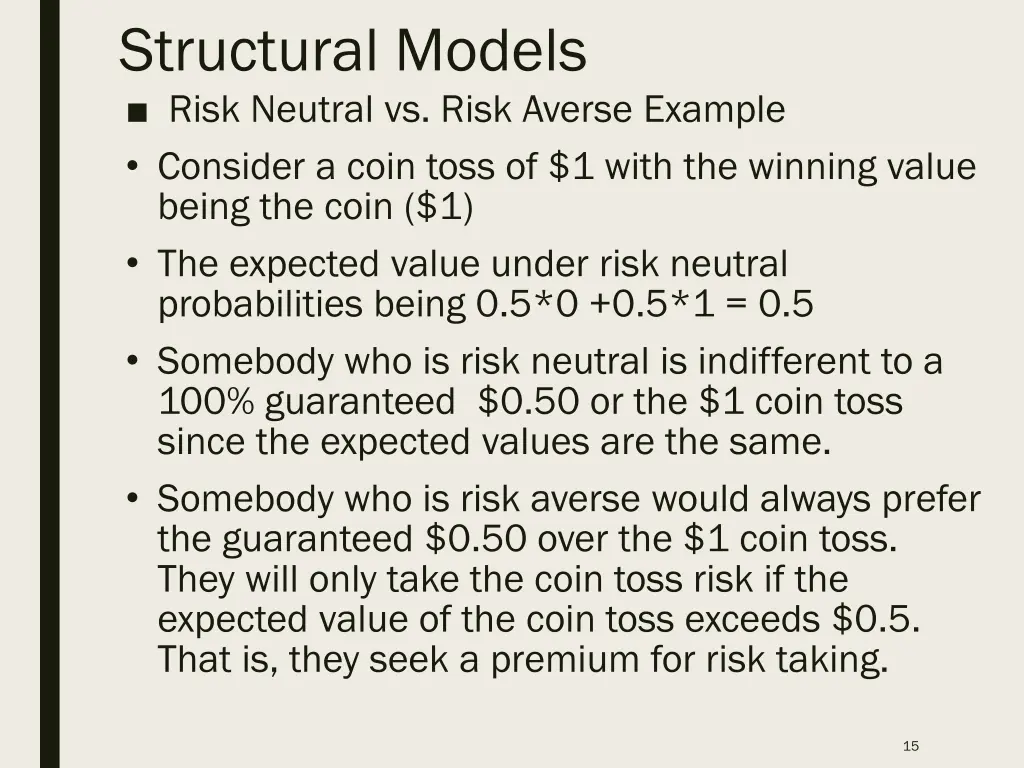 Structural Models

■ Risk Neutral vs. Risk Averse Example

• Consider a coin toss of \$1 with the winning value being the coin (\$1)

• The expected value under risk neutral probabilities being 0.5*0 +0.5*1 = 0.5

• Somebody who is risk neutral is indifferent to a 100% guaranteed \$0.50 or the \$1 coin toss since the expected values are the same.

• Somebody who is risk averse would always prefer the guaranteed \$0.50 over the \$1 coin toss. They will only take the coin toss risk if the expected value of the coin toss exceeds \$0.5. That is, they seek a premium for risk taking.

15